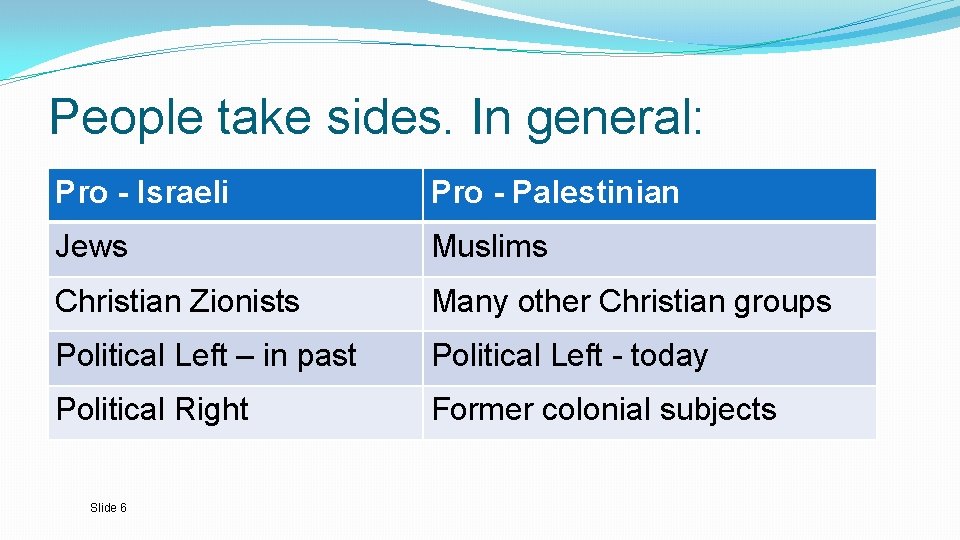 People take sides. In general:

| Pro - Israeli | Pro - Palestinian |
|---|---|
| Jews | Muslims |
| Christian Zionists | Many other Christian groups |
| Political Left – in past | Political Left - today |
| Political Right | Former colonial subjects |

Slide 6